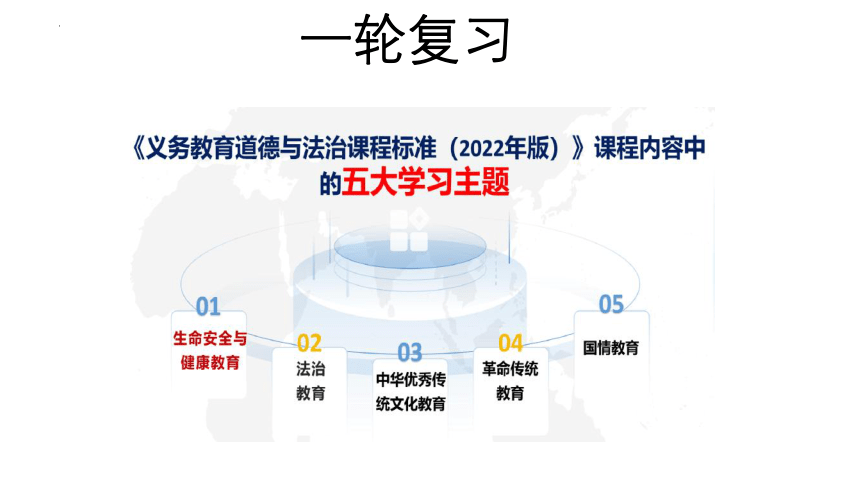 一轮复习

《义务教育道德与法治课程标准（2022年版）》课程内容中的五大学习主题

01
生命安全与健康教育

02
法治教育

03
中华优秀传统文化教育

04
革命传统教育

05
国情教育